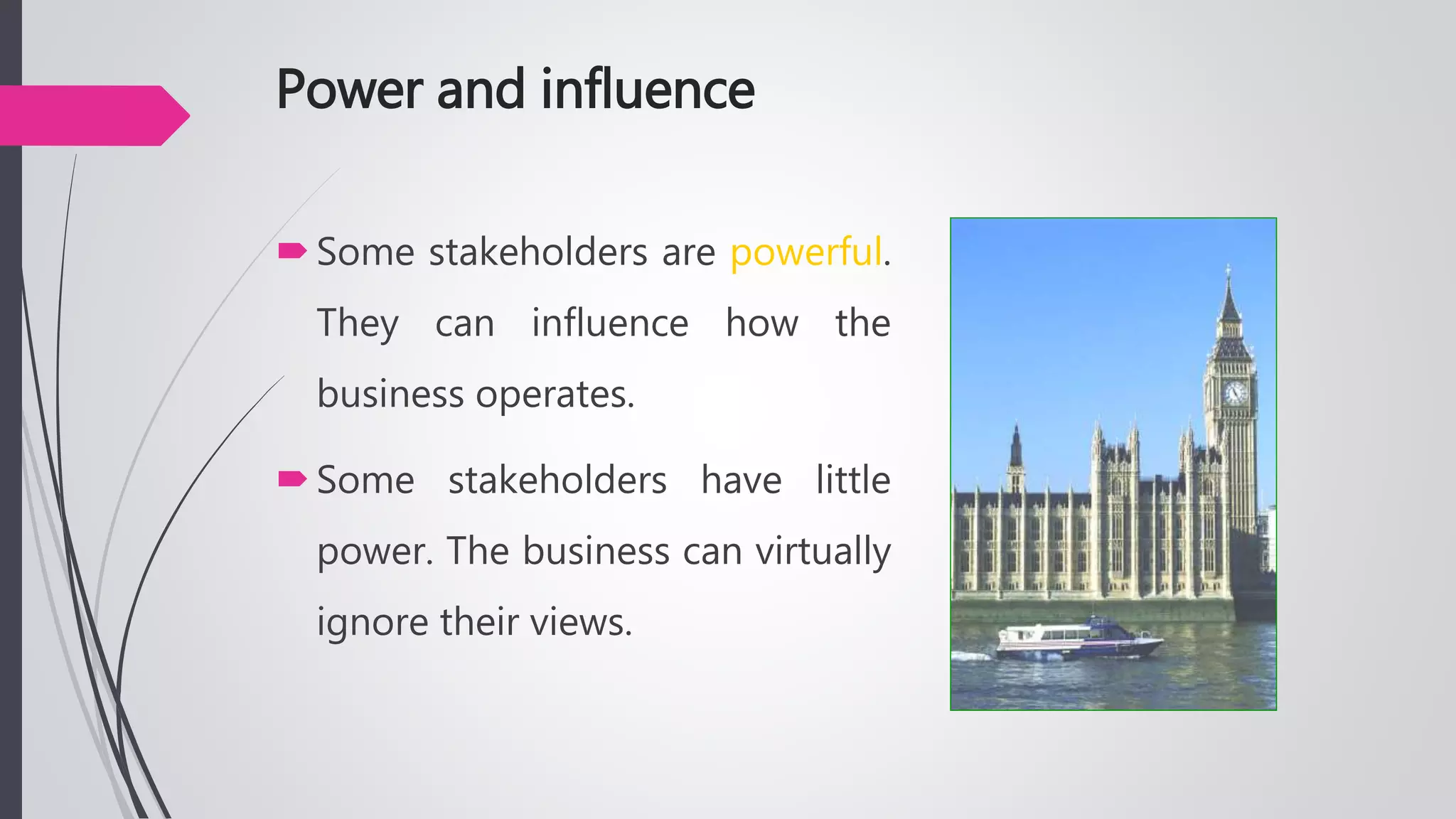 Power and influence

Some stakeholders are powerful. They can influence how the business operates.

Some stakeholders have little power. The business can virtually ignore their views.